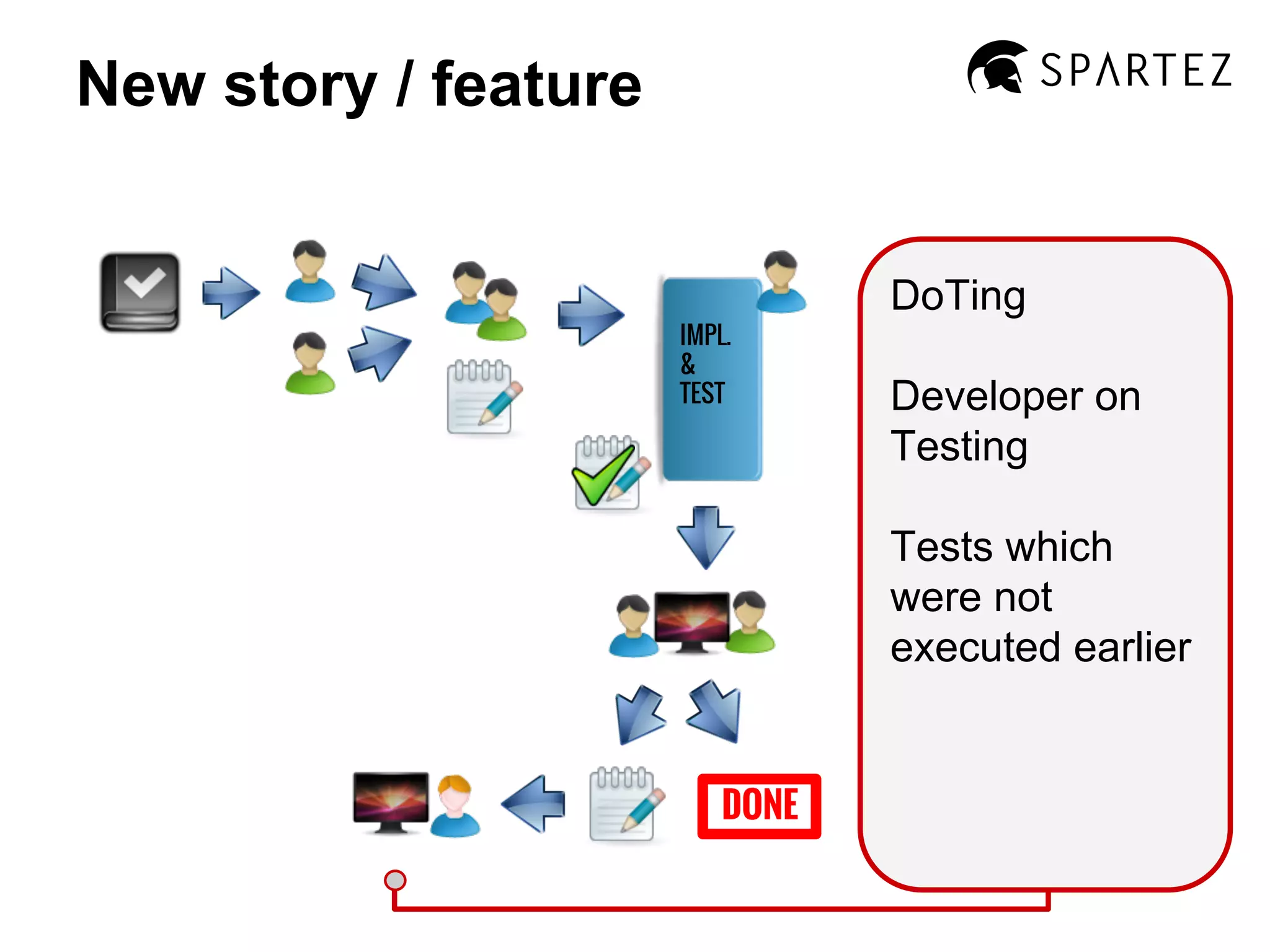 New story / feature

SPARTEZ

IMPL.
&
TEST

DONE

DoTing

Developer on Testing

Tests which were not executed earlier